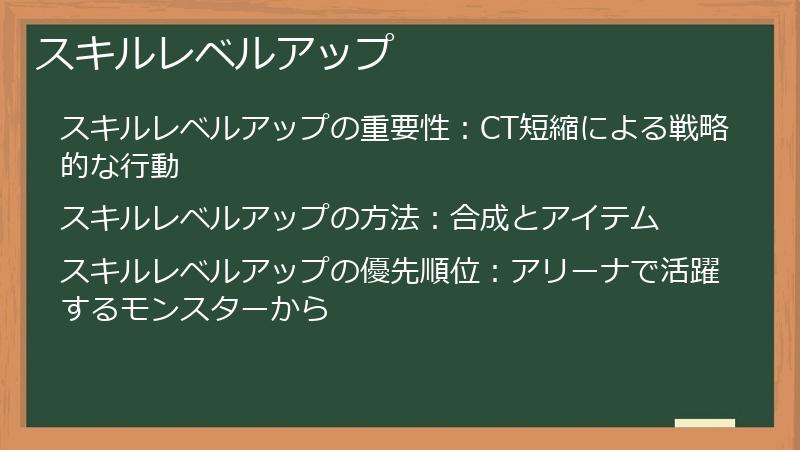 スキルレベルアップ

スキルレベルアップの重要性：CT短縮による戦略的な行動

スキルレベルアップの方法：合成とアイテム

スキルレベルアップの優先順位：アリーナで活躍するモンスターから